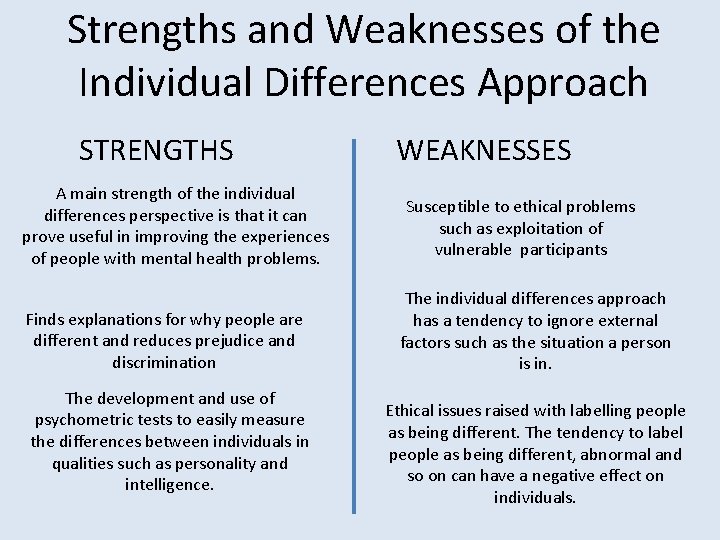 Strengths and Weaknesses of the Individual Differences Approach

STRENGTHS

A main strength of the individual differences perspective is that it can prove useful in improving the experiences of people with mental health problems.

Finds explanations for why people are different and reduces prejudice and discrimination

The development and use of psychometric tests to easily measure the differences between individuals in qualities such as personality and intelligence.

WEAKNESSES

Susceptible to ethical problems such as exploitation of vulnerable participants

The individual differences approach has a tendency to ignore external factors such as the situation a person is in.

Ethical issues raised with labelling people as being different. The tendency to label people as being different, abnormal and so on can have a negative effect on individuals.